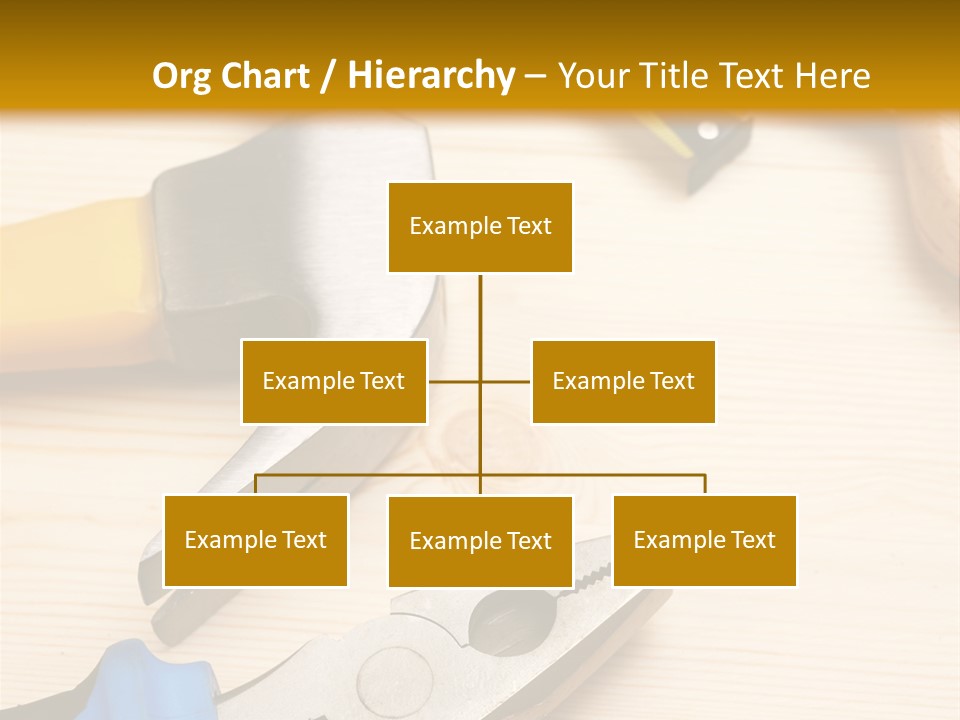 Org Chart / Hierarchy – Your Title Text Here

Example Text

Example Text

Example Text

Example Text

Example Text

Example Text